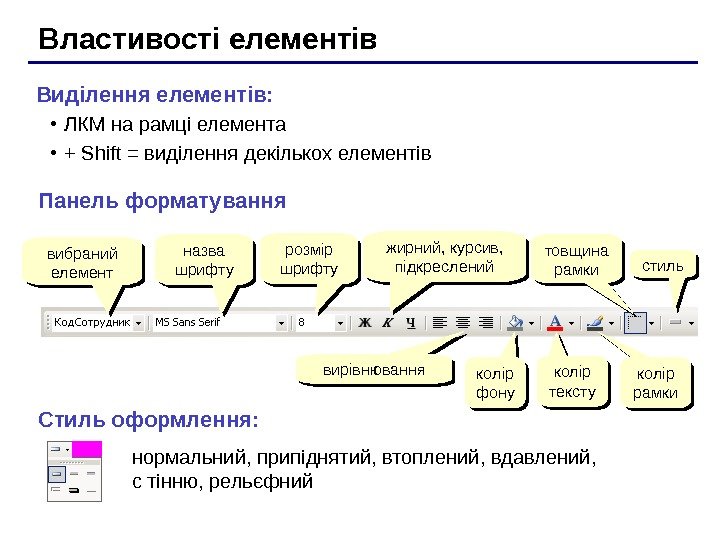 Властивості елементів

Виділення елементів:

• ЛКМ на рамці елемента
• + Shift = виділення декількох елементів

Панель форматування

вибраний елемент

назва шрифту

розмір шрифту

жирний, курсив, підкреслений

товщина рамки

стиль

КодСотрудник

MS Sans Serif

8

Ж К Ч

вирівнювання

колір фону

колір тексту

колір рамки

Стиль оформлення:

нормальний, припіднятий, втоплений, вдавлений, с тінню, рельєфний